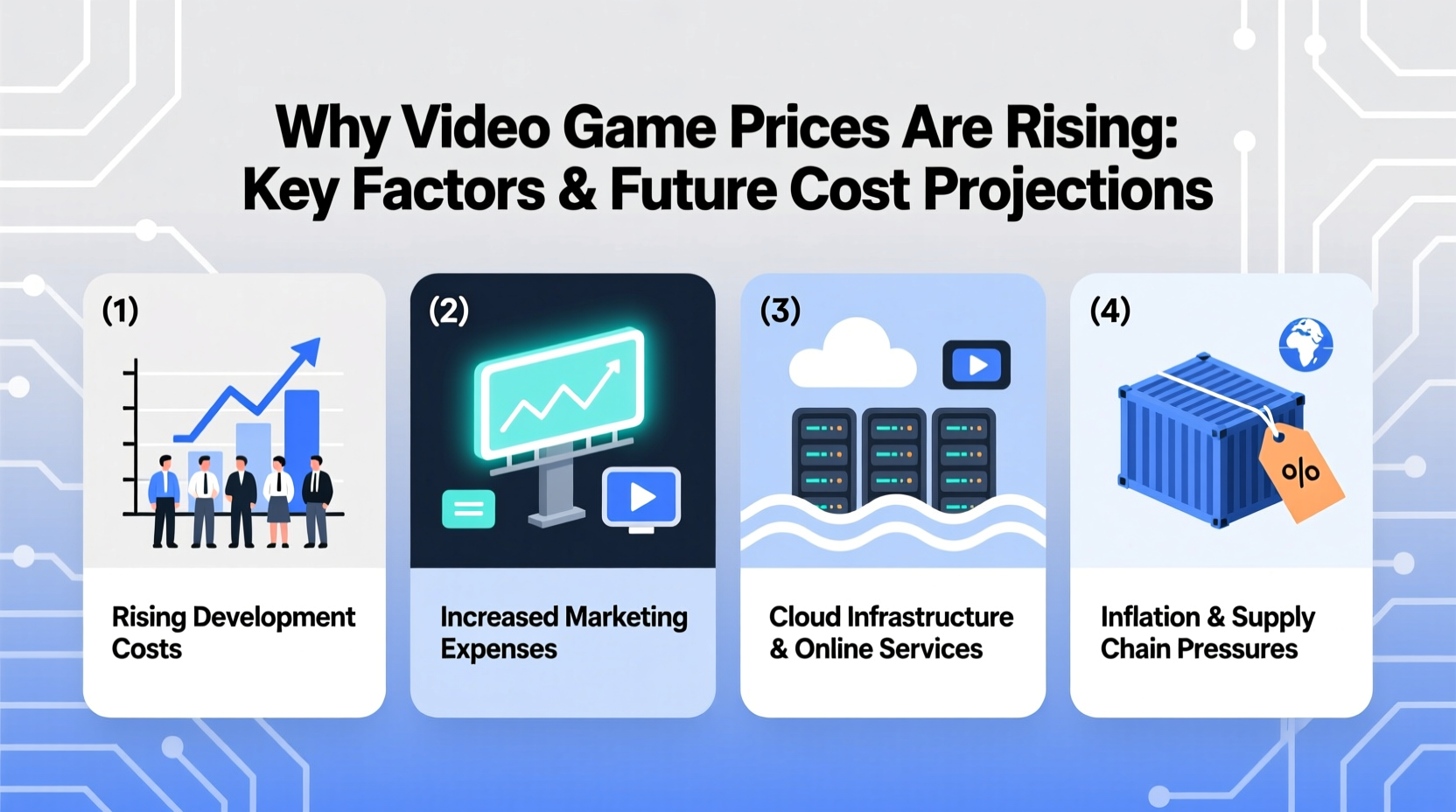 Why Video Game Prices Are Rising: Key Factors & Future Cost Projections

(1)

Rising Development Costs

(2)

Increased Marketing Expenses

(3)

Cloud Infrastructure & Online Services

(4)

%

Inflation & Supply Chain Pressures